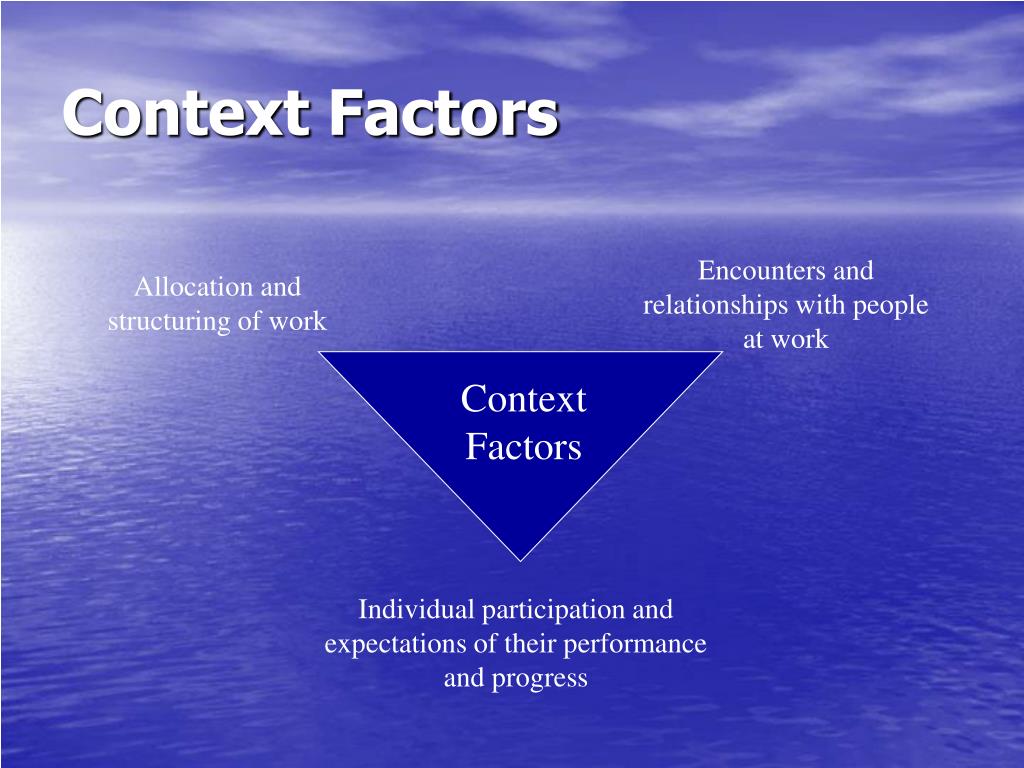 Context Factors

Allocation and structuring of work

Encounters and relationships with people at work

Context Factors

Individual participation and expectations of their performance and progress